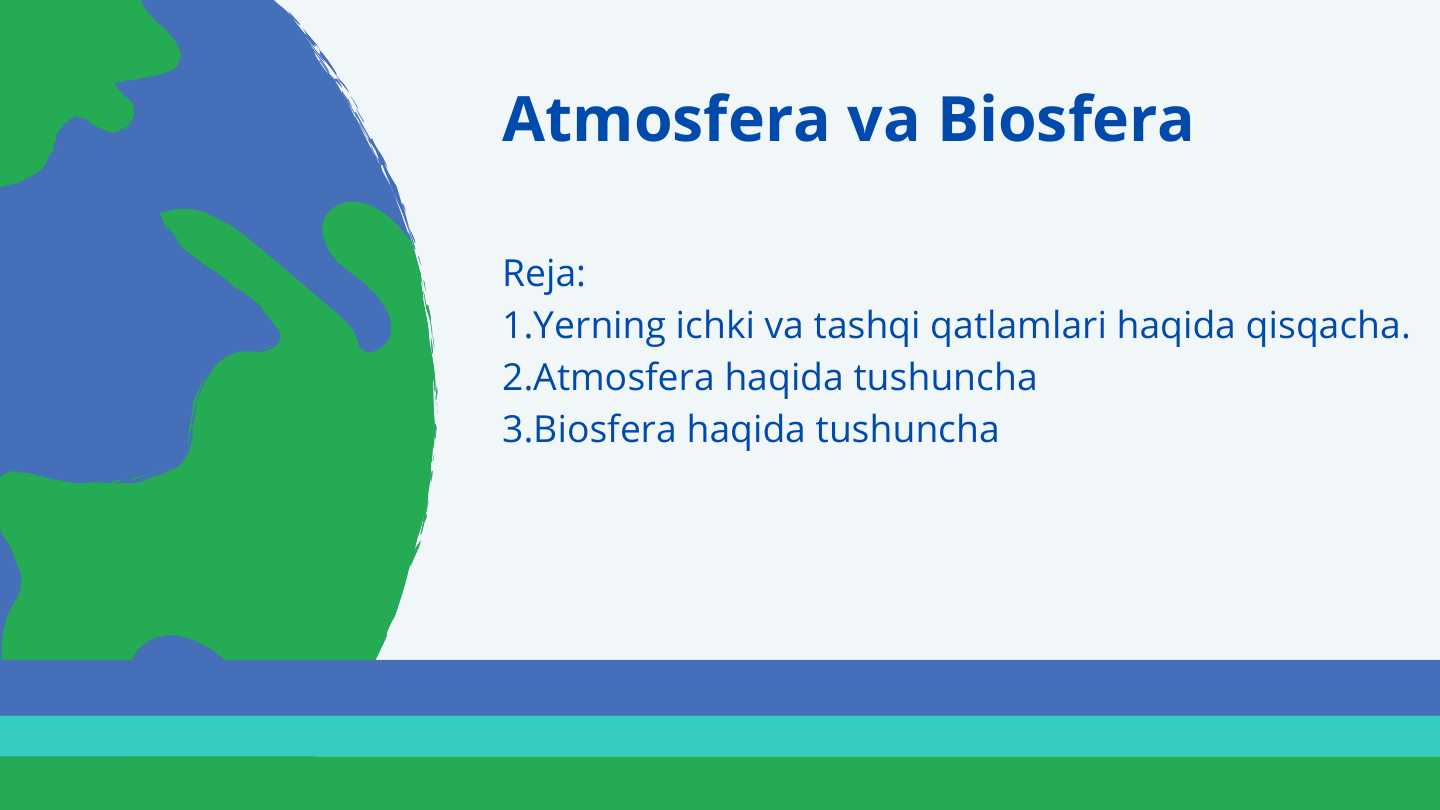 Atmosfera va Biosfera

Reja:
1.Yerning ichki va tashqi qatlamlari haqida qisqacha.
2.Atmosfera haqida tushuncha
3.Biosfera haqida tushuncha